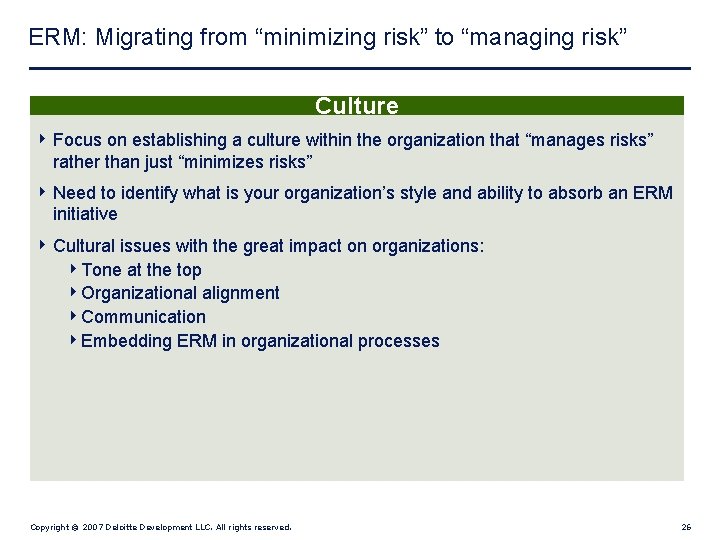 ERM: Migrating from “minimizing risk” to “managing risk”

Culture

‣ Focus on establishing a culture within the organization that “manages risks” rather than just “minimizes risks”

‣ Need to identify what is your organization’s style and ability to absorb an ERM initiative

‣ Cultural issues with the great impact on organizations:
‣ Tone at the top
‣ Organizational alignment
‣ Communication
‣ Embedding ERM in organizational processes

Copyright © 2007 Deloitte Development LLC. All rights reserved.

26